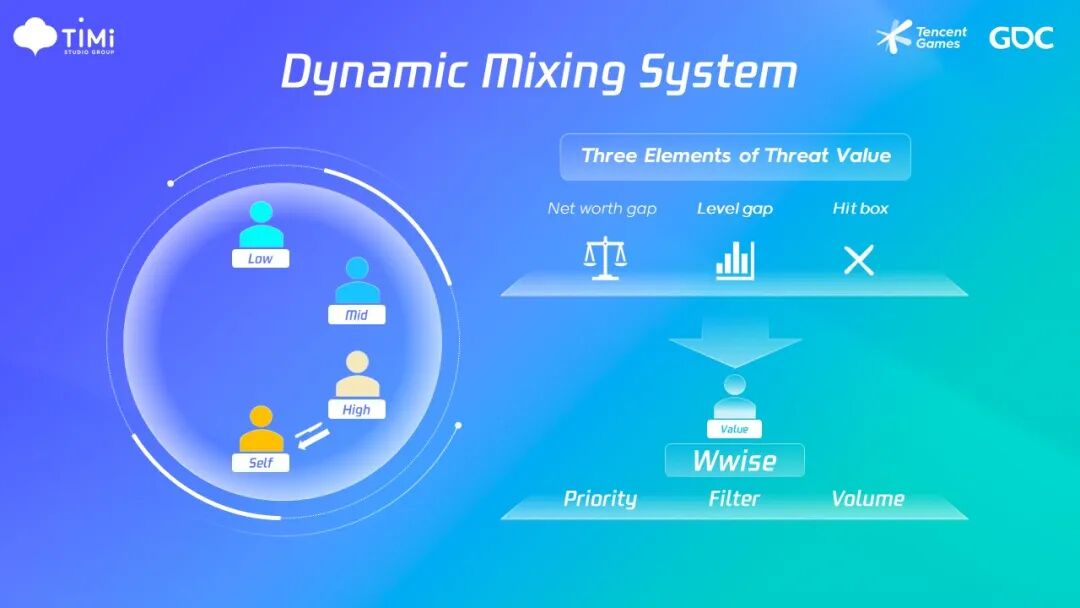 TiMi STUDIO GROUP

Tencent Games GDC

Dynamic Mixing System

Low

Mid

High

Self

Three Elements of Threat Value

Net worth gap

Level gap

Hit box

Value

Wwise

Priority

Filter

Volume